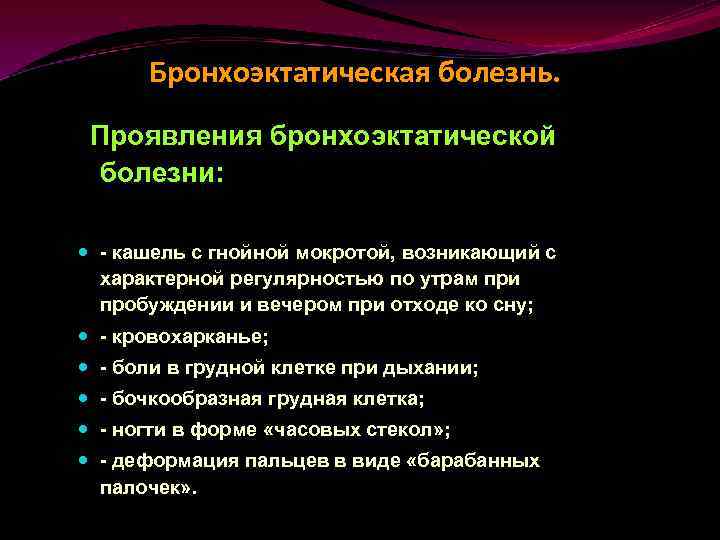 Бронхоэктатическая болезнь.

Проявления бронхоэктатической болезни:

- - кашель с гнойной мокротой, возникающий с характерной регулярностью по утрам при пробуждении и вечером при отходе ко сну;
- - кровохарканье;
- - боли в грудной клетке при дыхании;
- - бочкообразная грудная клетка;
- - ногти в форме «часовых стекол»;
- - деформация пальцев в виде «барабанных палочек».